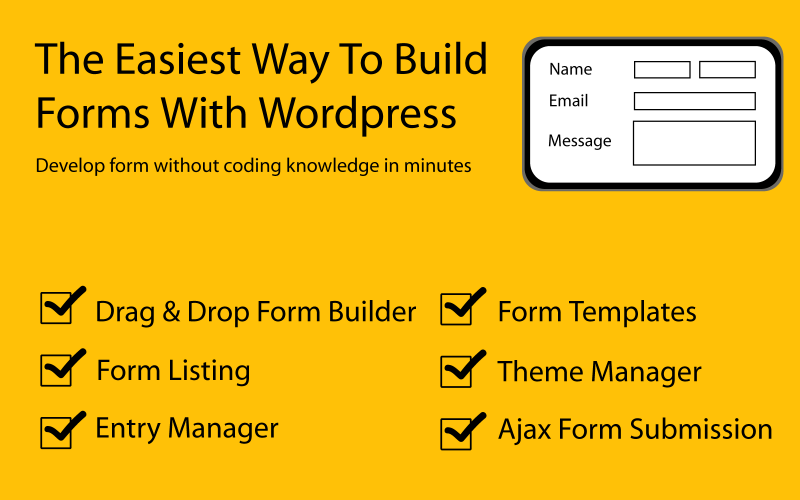 The Easiest Way To Build Forms With Wordpress

Develop form without coding knowledge in minutes

Name

Email

Message

Drag & Drop Form Builder

Form Listing

Entry Manager

Form Templates

Theme Manager

Ajax Form Submission